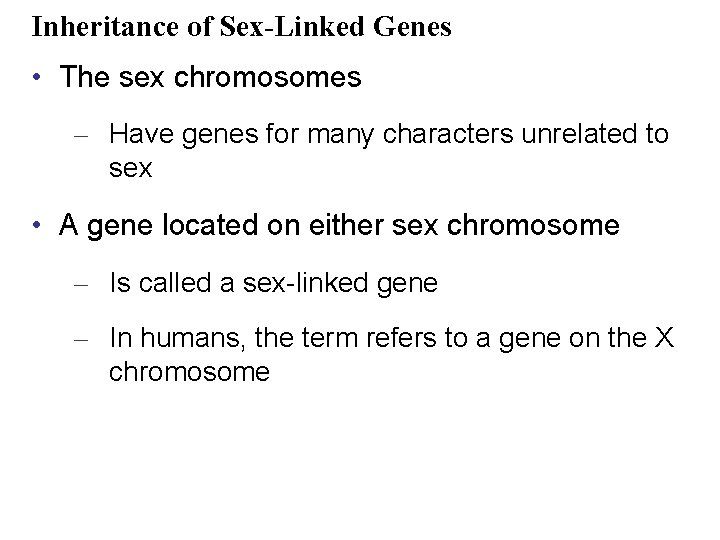 Inheritance of Sex-Linked Genes

• The sex chromosomes

– Have genes for many characters unrelated to sex

• A gene located on either sex chromosome

– Is called a sex-linked gene

– In humans, the term refers to a gene on the X chromosome